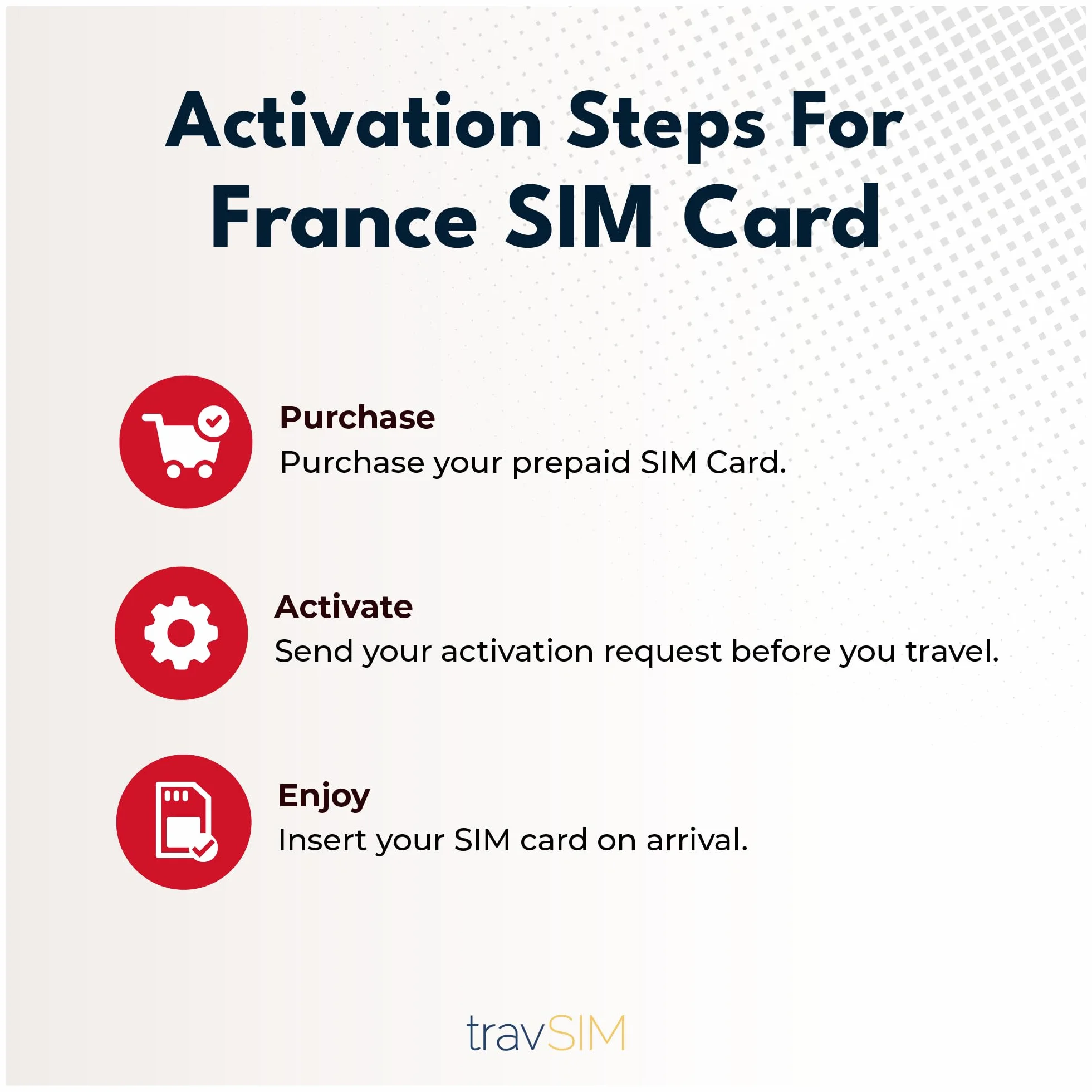 Activation Steps For France SIM Card

Purchase
Purchase your prepaid SIM Card.

Activate
Send your activation request before you travel.

Enjoy
Insert your SIM card on arrival.

travSIM